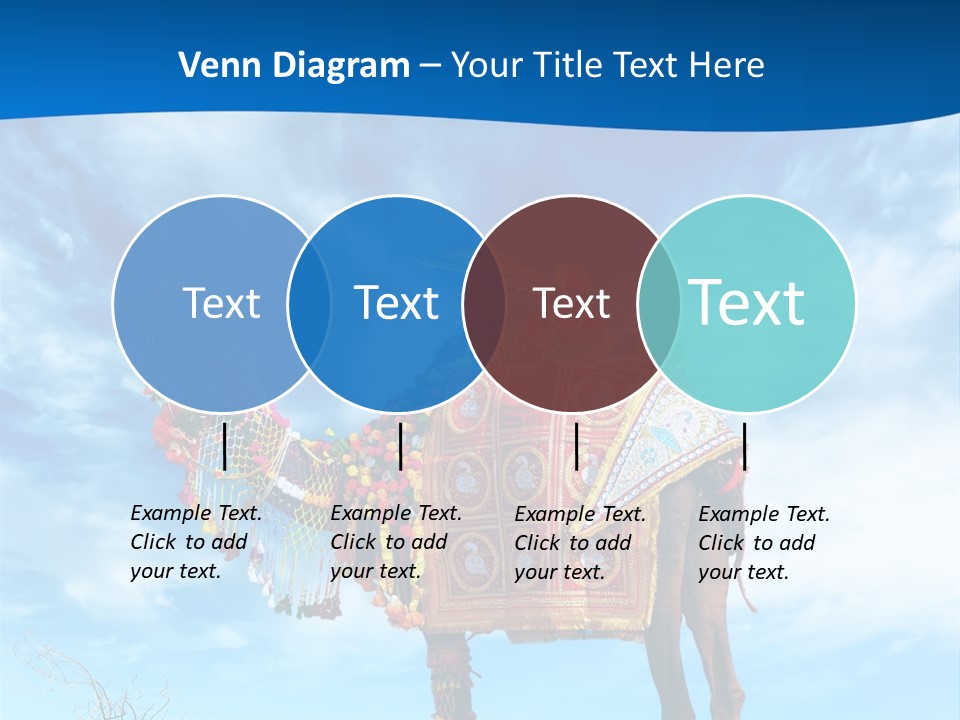 Venn Diagram – Your Title Text Here

Text

Text

Text

Text

Example Text. Click to add your text.

Example Text. Click to add your text.

Example Text. Click to add your text.

Example Text. Click to add your text.